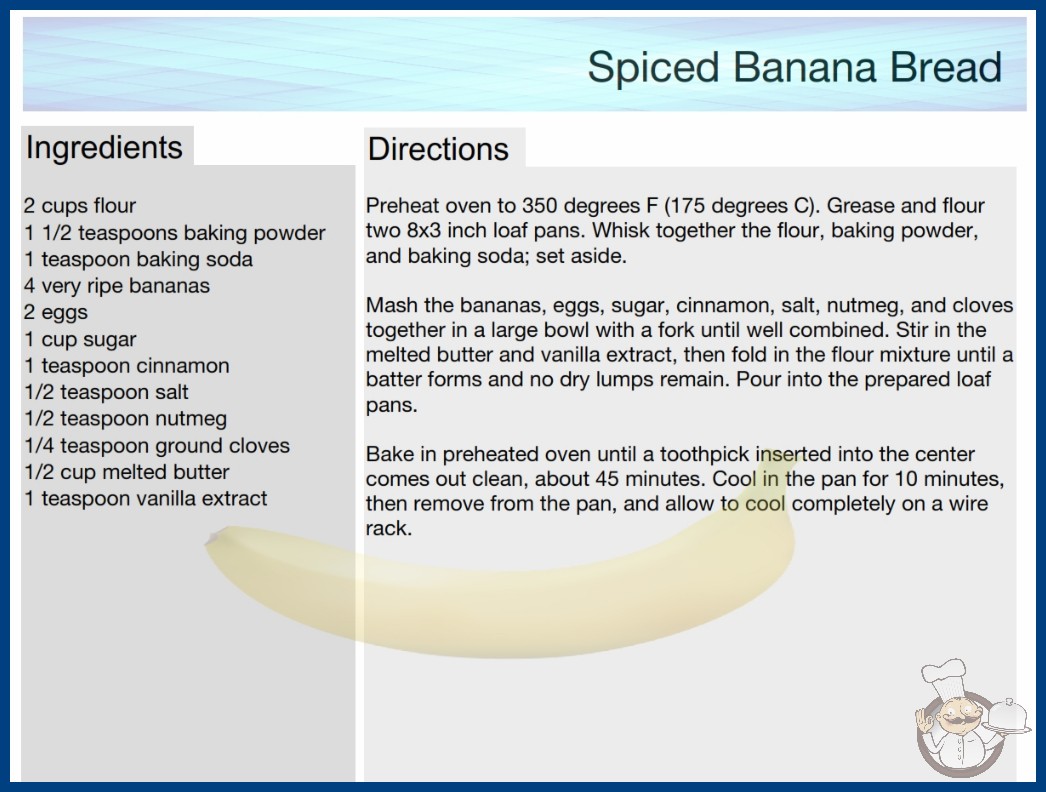 Spiced Banana Bread

Ingredients

2 cups flour
1 1/2 teaspoons baking powder
1 teaspoon baking soda
4 very ripe bananas
2 eggs
1 cup sugar
1 teaspoon cinnamon
1/2 teaspoon salt
1/2 teaspoon nutmeg
1/4 teaspoon ground cloves
1/2 cup melted butter
1 teaspoon vanilla extract

Directions

Preheat oven to 350 degrees F (175 degrees C). Grease and flour two 8x3 inch loaf pans. Whisk together the flour, baking powder, and baking soda; set aside.

Mash the bananas, eggs, sugar, cinnamon, salt, nutmeg, and cloves together in a large bowl with a fork until well combined. Stir in the melted butter and vanilla extract, then fold in the flour mixture until a batter forms and no dry lumps remain. Pour into the prepared loaf pans.

Bake in preheated oven until a toothpick inserted into the center comes out clean, about 45 minutes. Cool in the pan for 10 minutes, then remove from the pan, and allow to cool completely on a wire rack.